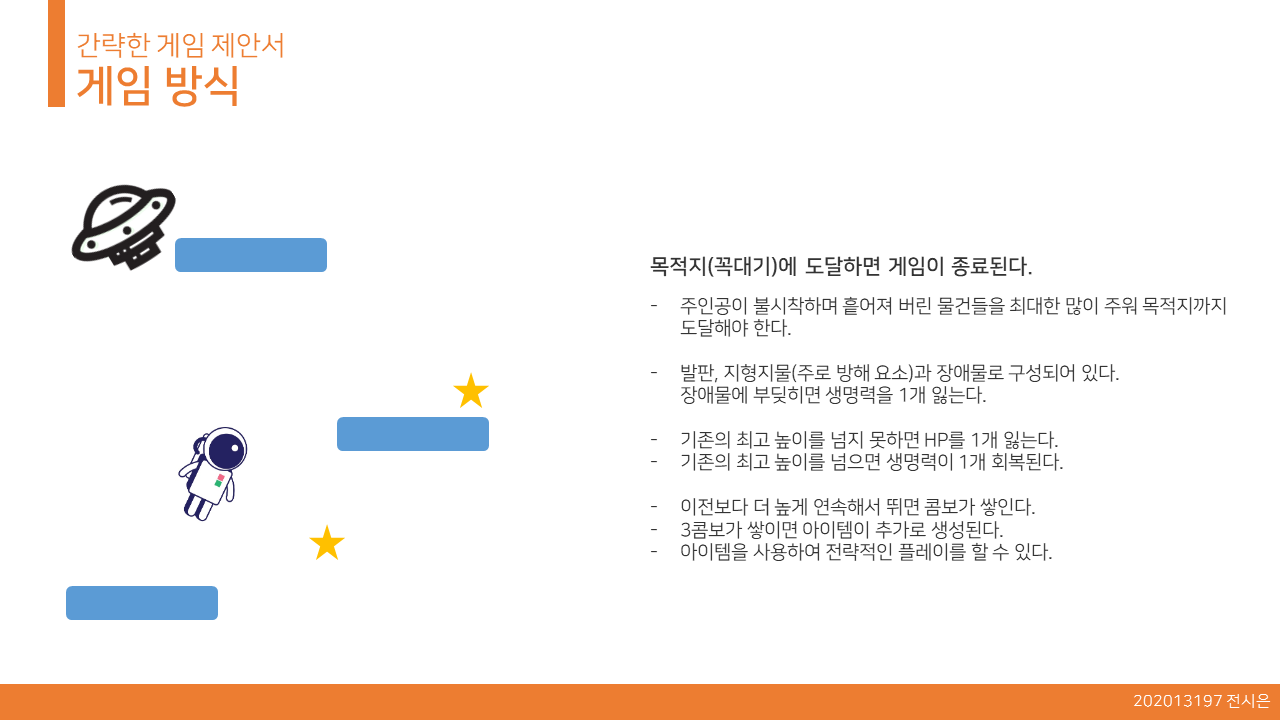 간략한 게임 제안서
게임 방식

목적지(꼭대기)에 도달하면 게임이 종료된다.

- 주인공이 불시착하며 흩어져 버린 물건들을 최대한 많이 주워 목적지까지 도달해야 한다.

- 발판, 지형지물(주로 방해 요소)과 장애물로 구성되어 있다. 장애물에 부딪히면 생명력을 1개 잃는다.

- 기존의 최고 높이를 넘지 못하면 HP를 1개 잃는다.
- 기존의 최고 높이를 넘으면 생명력이 1개 회복된다.

- 이전보다 더 높게 연속해서 뛰면 콤보가 쌓인다.
- 3콤보가 쌓이면 아이템이 추가로 생성된다.
- 아이템을 사용하여 전략적인 플레이를 할 수 있다.

202013197 전시은